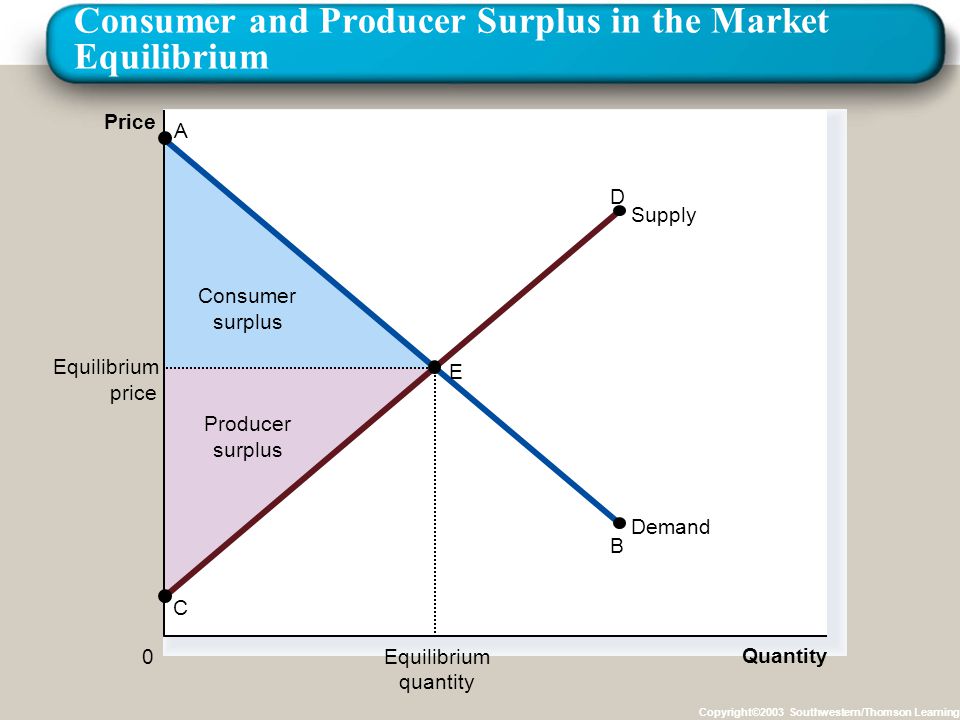 Consumer and Producer Surplus in the Market Equilibrium

Price

A

D

Supply

Consumer surplus

Equilibrium price

E

Producer surplus

Demand

B

C

0

Equilibrium quantity

Quantity

Copyright©2003 Southwestern/Thomson Learning